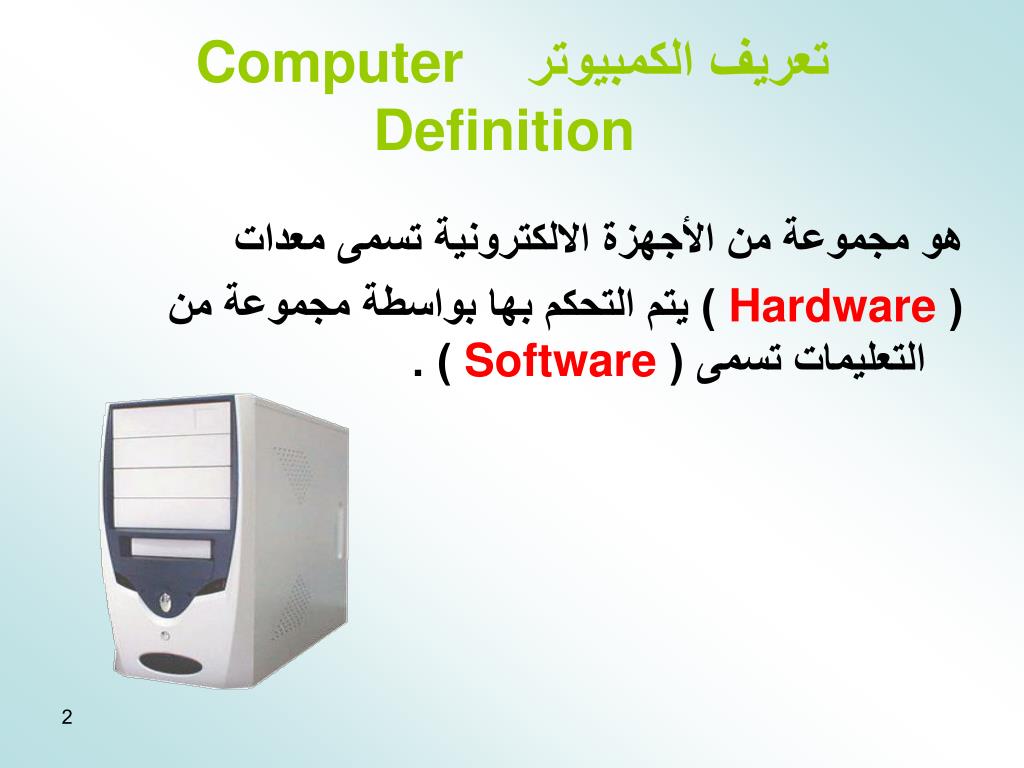 تعريف الكمبيوتر Computer Definition

هو مجموعة من الأجهزة الالكترونية تسمى معدات ( Hardware ) يتم التحكم بها بواسطة مجموعة من التعليمات تسمى ( Software ) .

2